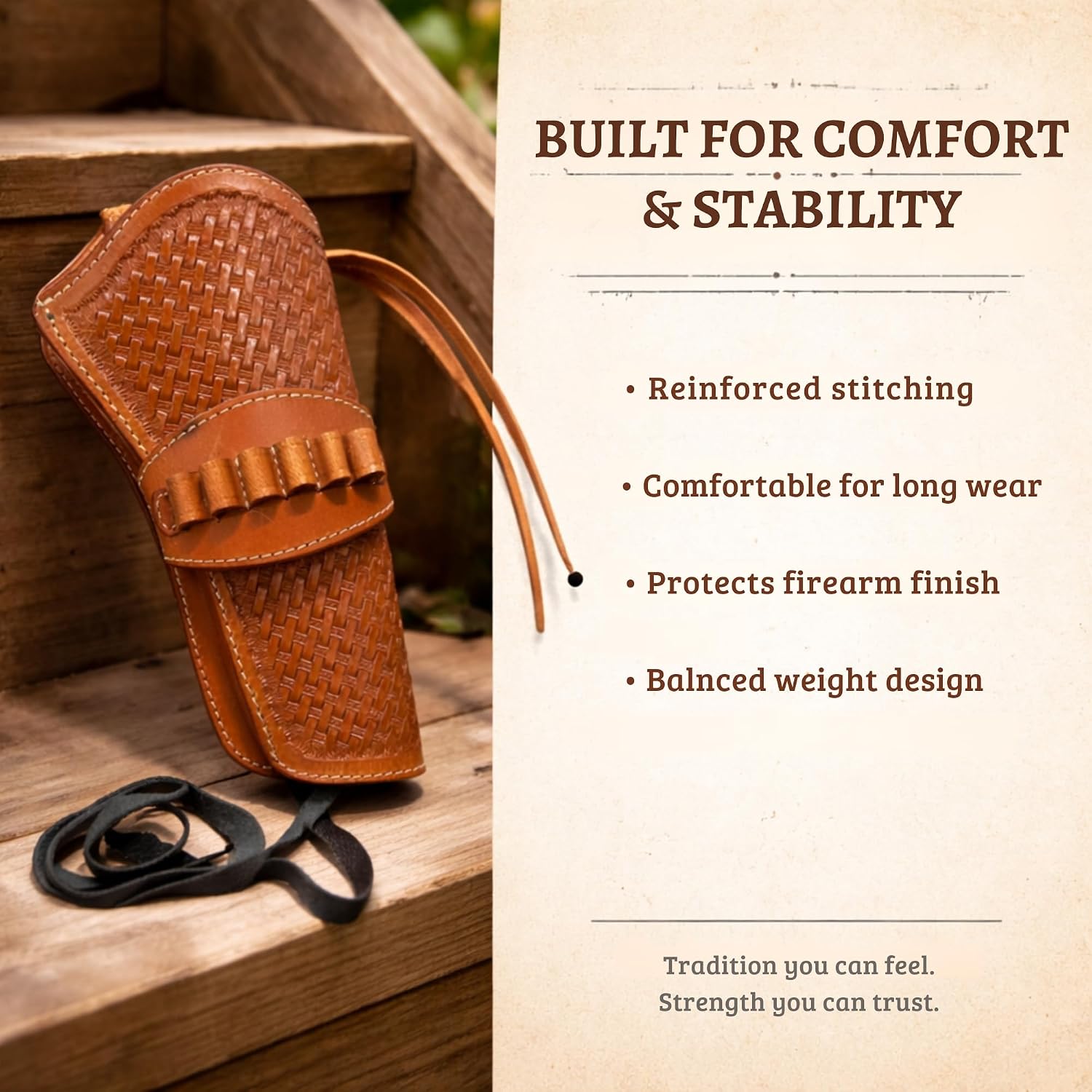 BUILT FOR COMFORT & STABILITY

• Reinforced stitching

• Comfortable for long wear

• Protects firearm finish

• Balnced weight design

Tradition you can feel.
Strength you can trust.